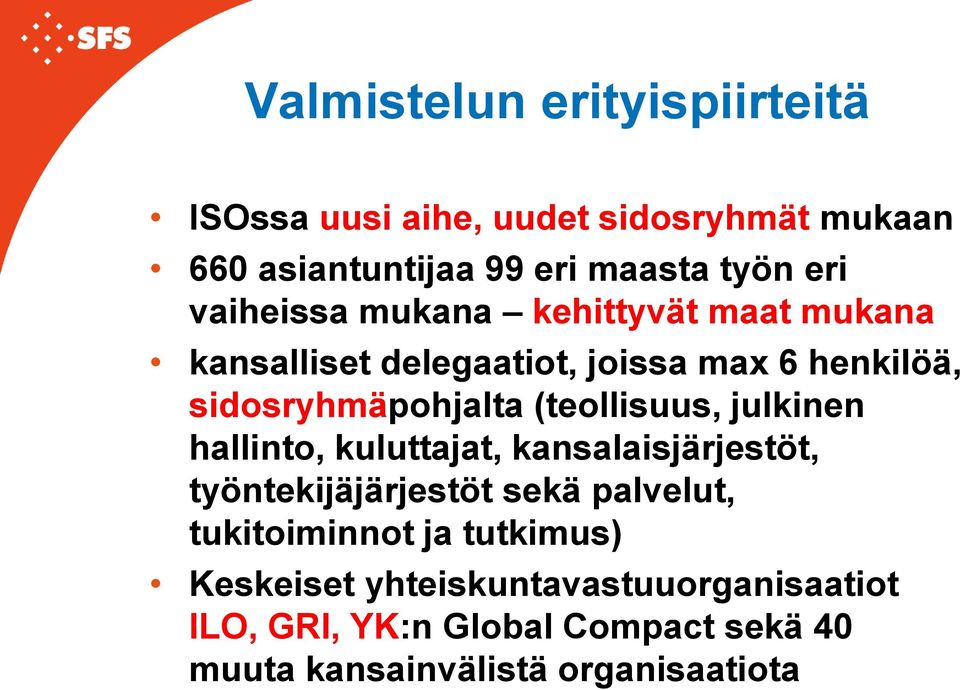 SFS

Valmistelun erityispiirteitä

• ISOssa uusi aihe, uudet sidosryhmät mukaan
• 660 asiantuntijaa 99 eri maasta työn eri vaiheissa mukana – kehittyvät maat mukana
• kansalliset delegaatiot, joissa max 6 henkilöä, sidosryhmäpohjalta (teollisuus, julkinen hallinto, kuluttajat, kansalaisjärjestöt, työntekijäjärjestöt sekä palvelut, tukitoiminnot ja tutkimus)
• Keskeiset yhteiskuntavastuuorganisaatiot ILO, GRI, YK:n Global Compact sekä 40 muuta kansainvälistä organisaatiota